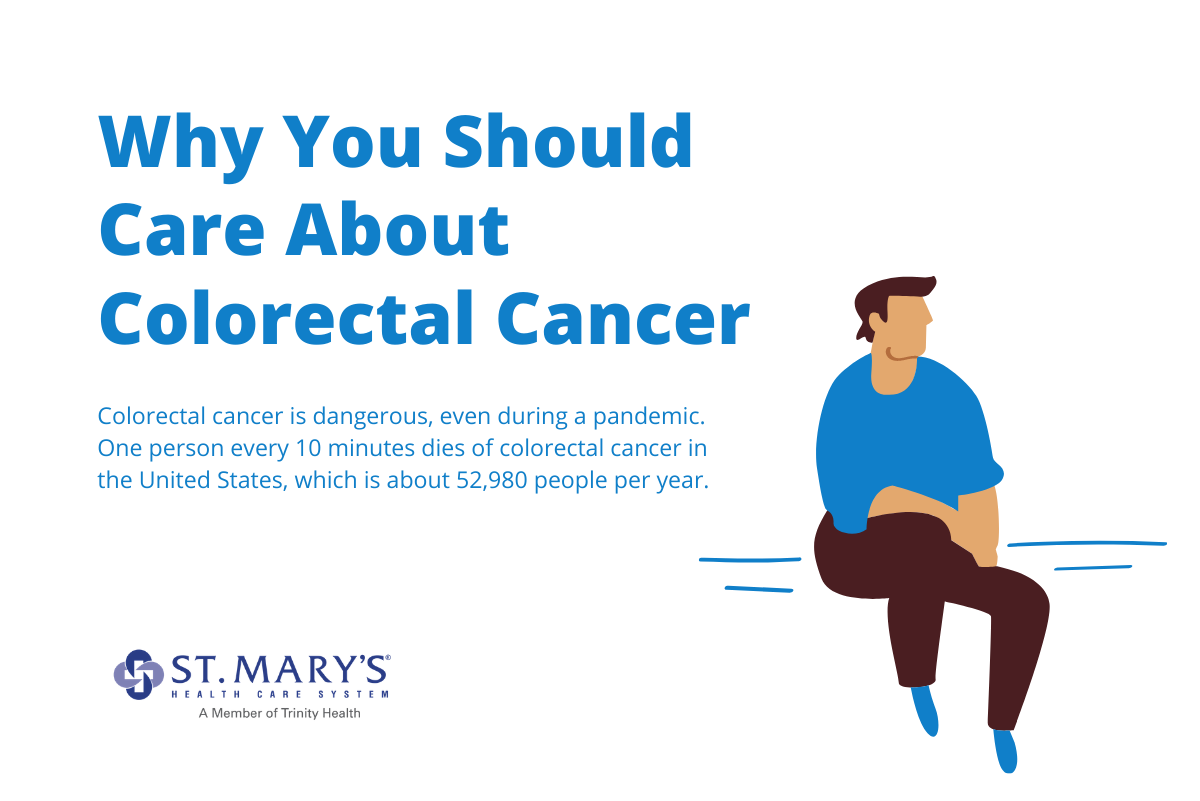 Why You Should Care About Colorectal Cancer

Colorectal cancer is dangerous, even during a pandemic. One person every 10 minutes dies of colorectal cancer in the United States, which is about 52,980 people per year.

ST. MARY'S®
HEALTH CARE SYSTEM
A Member of Trinity Health